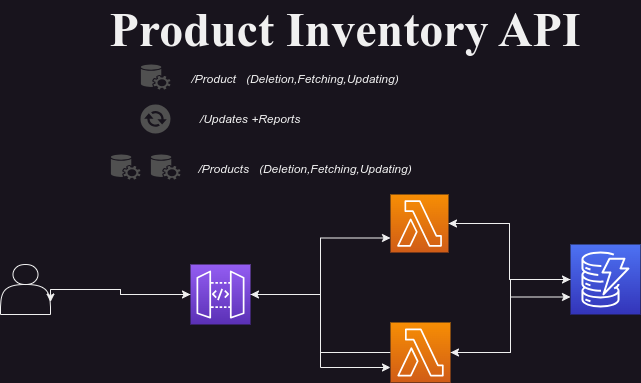 Product Inventory API

/Product (Deletion,Fetching,Updating)

/Updates +Reports

/Products (Deletion,Fetching,Updating)